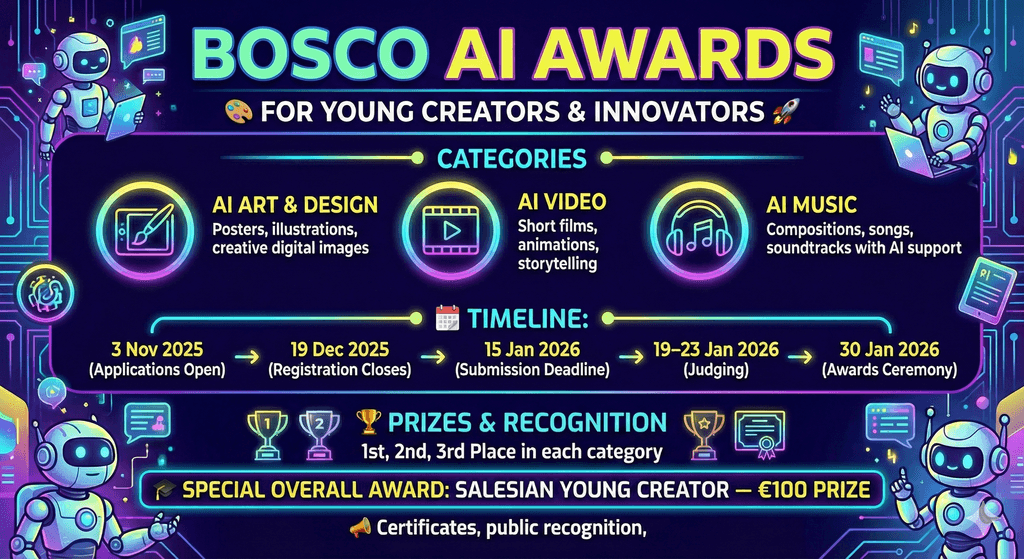 BOSCO AI AWARDS

🎨 FOR YOUNG CREATORS & INNOVATORS 🚀

CATEGORIES

AI ART & DESIGN
Posters, illustrations, creative digital images

AI VIDEO
Short films, animations, storytelling

AI MUSIC
Compositions, songs, soundtracks with AI support

📅 TIMELINE:

3 Nov 2025 (Applications Open) → 19 Dec 2025 (Registration Closes) → 15 Jan 2026 (Submission Deadline) → 19–23 Jan 2026 (Judging) → 30 Jan 2026 (Awards Ceremony)

1 2

🏆 PRIZES & RECOGNITION
1st, 2nd, 3rd Place in each category

🎓 SPECIAL OVERALL AWARD: SALESIAN YOUNG CREATOR — €100 PRIZE

📣 Certificates, public recognition,